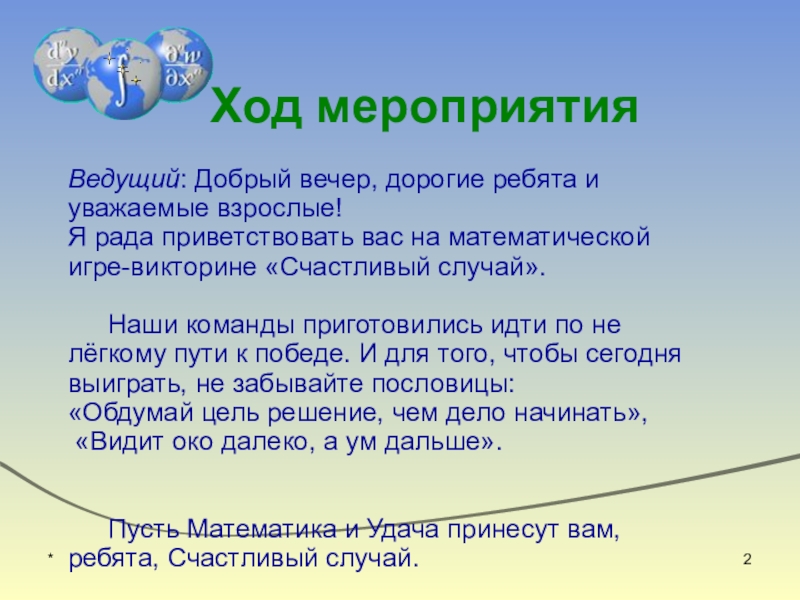 $\frac{d^n y}{dx^n}$ $\int$ $\frac{\partial^n w}{\partial x^n}$

Ход мероприятия

Ведущий: Добрый вечер, дорогие ребята и уважаемые взрослые!
Я рада приветствовать вас на математической игре-викторине «Счастливый случай».

Наши команды приготовились идти по не лёгкому пути к победе. И для того, чтобы сегодня выиграть, не забывайте пословицы:
«Обдумай цель решение, чем дело начинать»,
«Видит око далеко, а ум дальше».

Пусть Математика и Удача принесут вам, ребята, Счастливый случай.

*

2